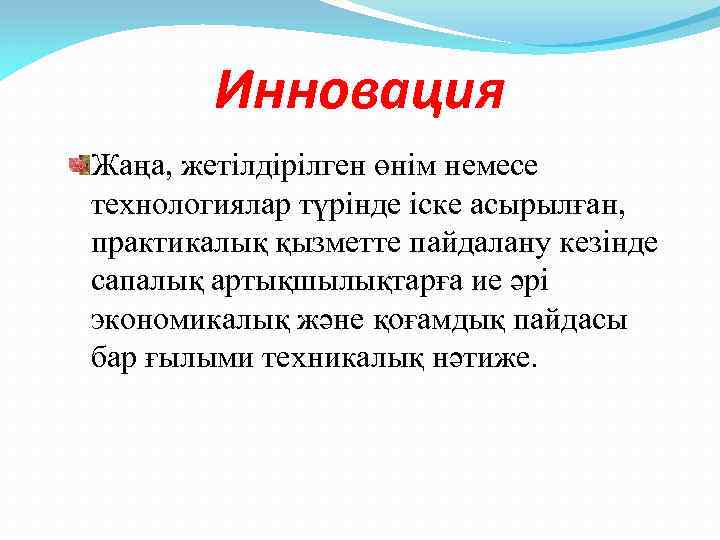 Инновация

Жаңа, жетілдірілген өнім немесе технологиялар түрінде іске асырылған, практикалық қызметте пайдалану кезінде сапалық артықшылықтарға ие әрі экономикалық және қоғамдық пайдасы бар ғылыми техникалық нәтиже.